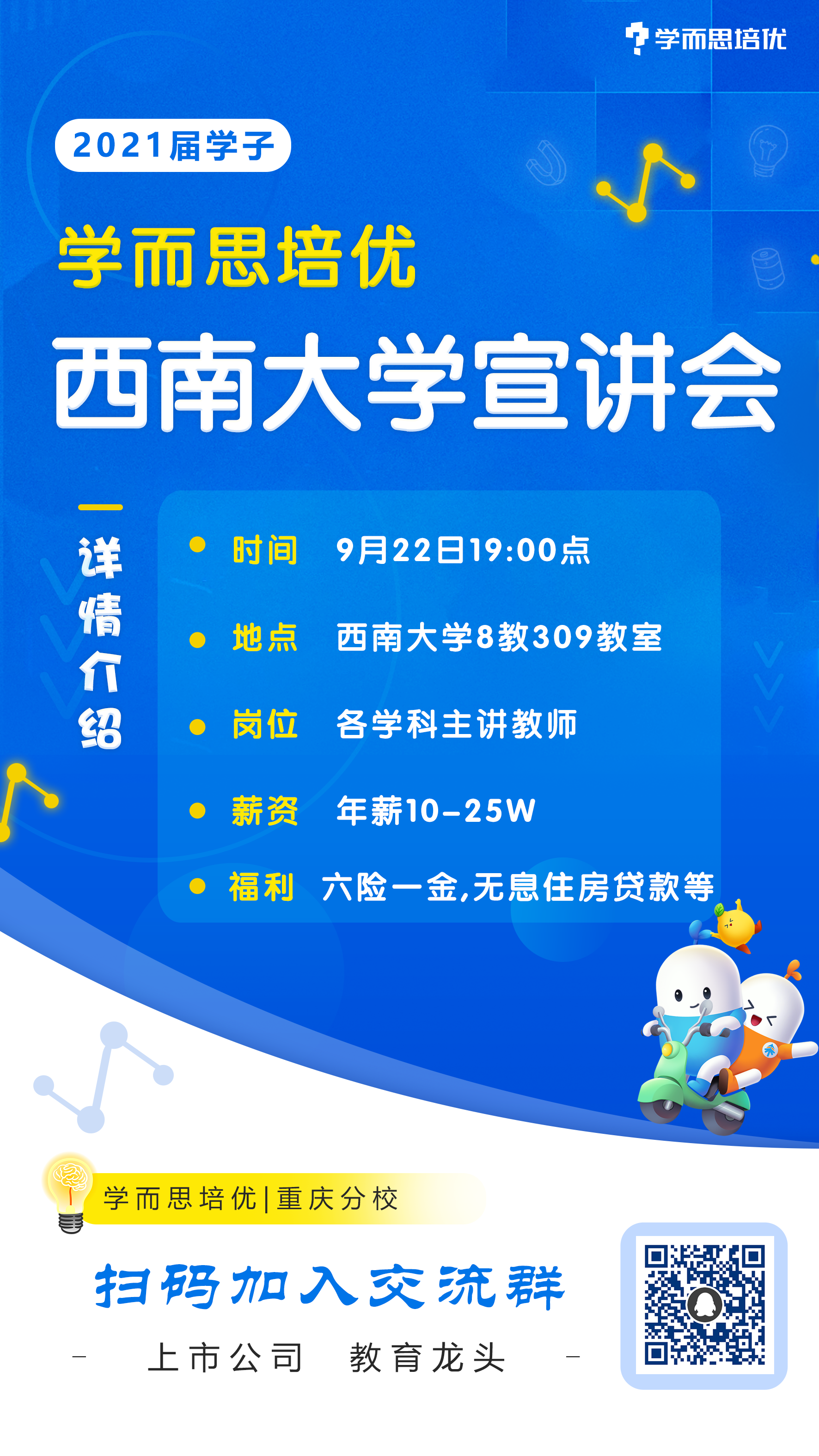 学而思培优

2021届学子

学而思培优

西南大学宣讲会

详情介绍

时间 9月22日19:00点

地点 西南大学8教309教室

岗位 各学科主讲教师

薪资 年薪10-25W

福利 六险一金,无息住房贷款等

学而思培优|重庆分校

扫码加入交流群

- 上市公司 教育龙头 -